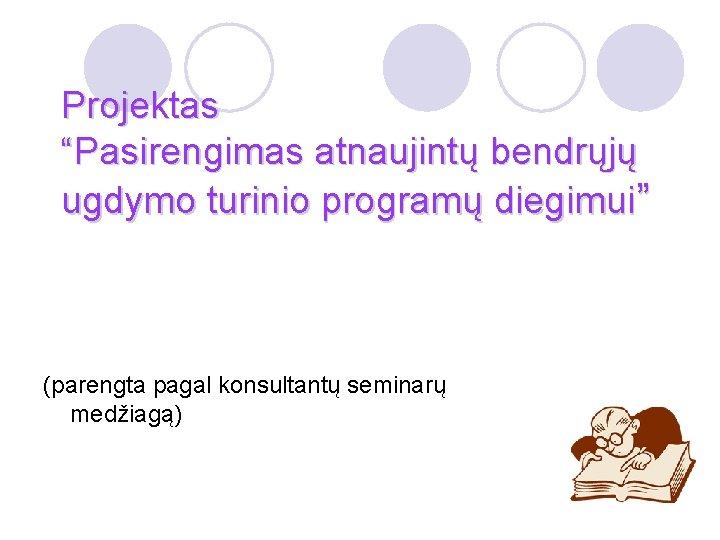 Projektas
“Pasirengimas atnaujintų bendrųjų ugdymo turinio programų diegimui”

(parengta pagal konsultantų seminarų medžiagą)